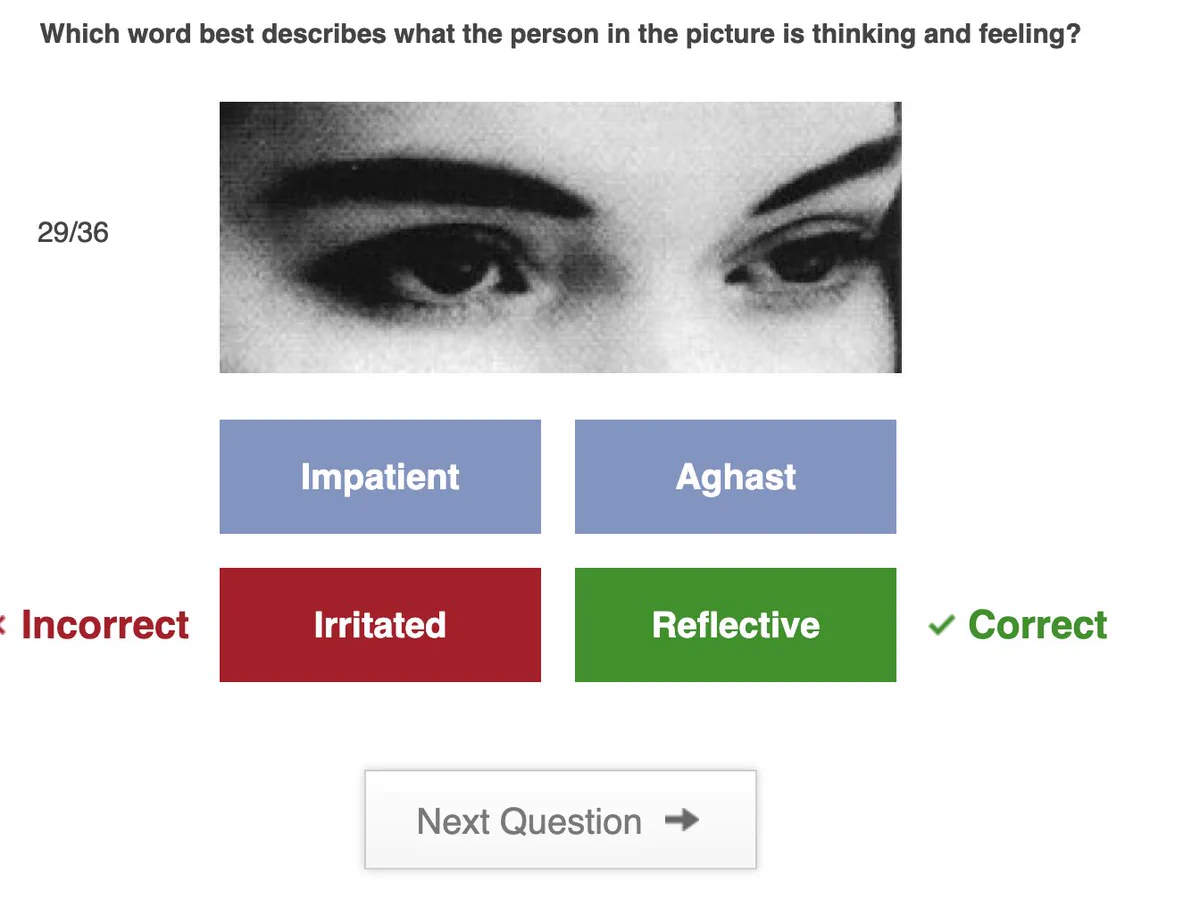 Which word best describes what the person in the picture is thinking and feeling?

29/36

Impatient

Aghast

× Incorrect

Irritated

Reflective

✓ Correct

Next Question →